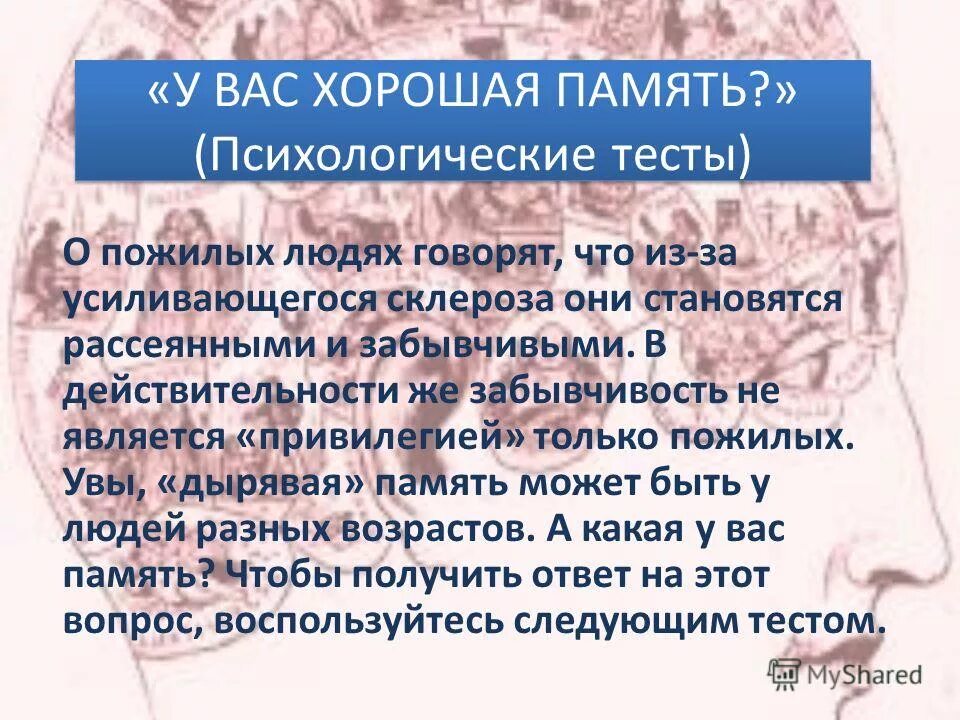 «У ВАС ХОРОШАЯ ПАМЯТЬ?»
(Психологические тесты)

О пожилых людях говорят, что из-за усиливающегося склероза они становятся рассеянными и забывчивыми. В действительности же забывчивость не является «привилегией» только пожилых. Увы, «дырявая» память может быть у людей разных возрастов. А какая у вас память? Чтобы получить ответ на этот вопрос, воспользуйтесь следующим тестом.

MyShared